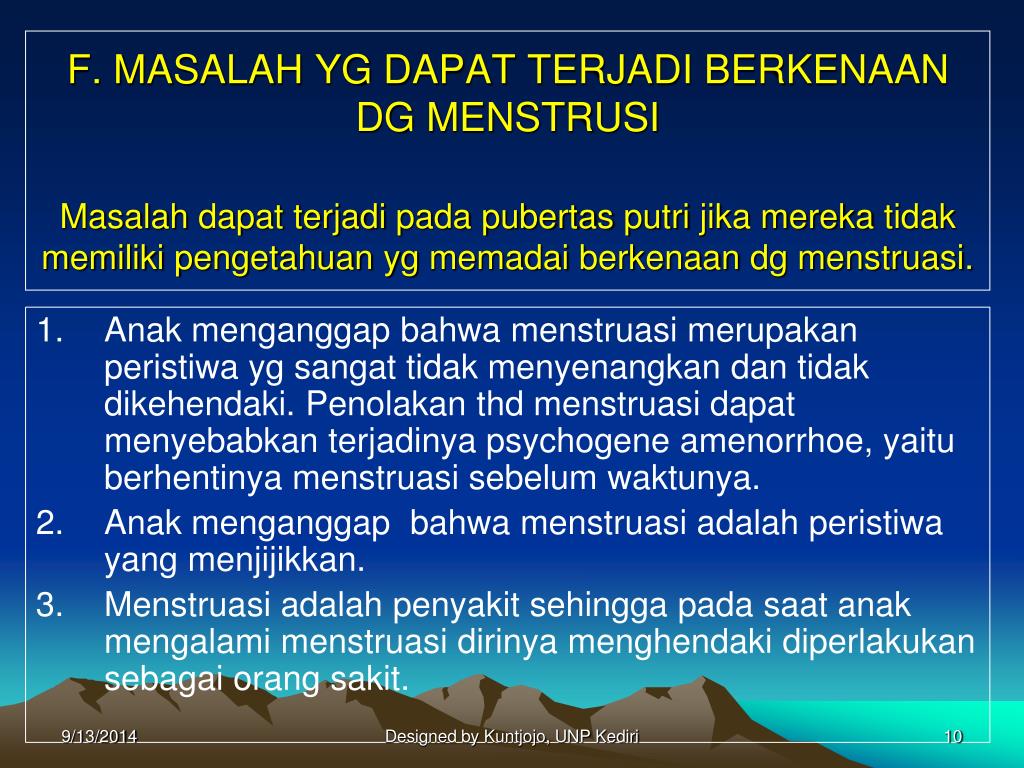 F. MASALAH YG DAPAT TERJADI BERKENAAN DG MENSTRUSI

Masalah dapat terjadi pada pubertas putri jika mereka tidak memiliki pengetahuan yg memadai berkenaan dg menstruasi.

1. Anak menganggap bahwa menstruasi merupakan peristiwa yg sangat tidak menyenangkan dan tidak dikehendaki. Penolakan thd menstruasi dapat menyebabkan terjadinya psychogene amenorrhoe, yaitu berhentinya menstruasi sebelum waktunya.
2. Anak menganggap bahwa menstruasi adalah peristiwa yang menjijikkan.
3. Menstruasi adalah penyakit sehingga pada saat anak mengalami menstruasi dirinya menghendaki diperlakukan sebagai orang sakit.

9/13/2014 Designed by Kuntjojo, UNP Kediri 10